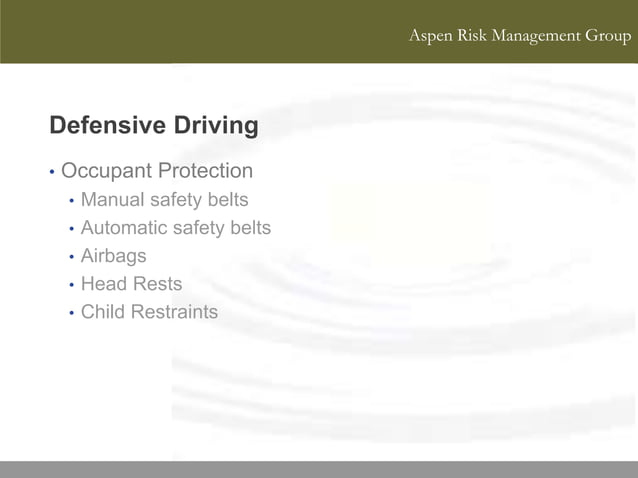 Aspen Risk Management Group

Defensive Driving

• Occupant Protection
  • Manual safety belts
  • Automatic safety belts
  • Airbags
  • Head Rests
  • Child Restraints